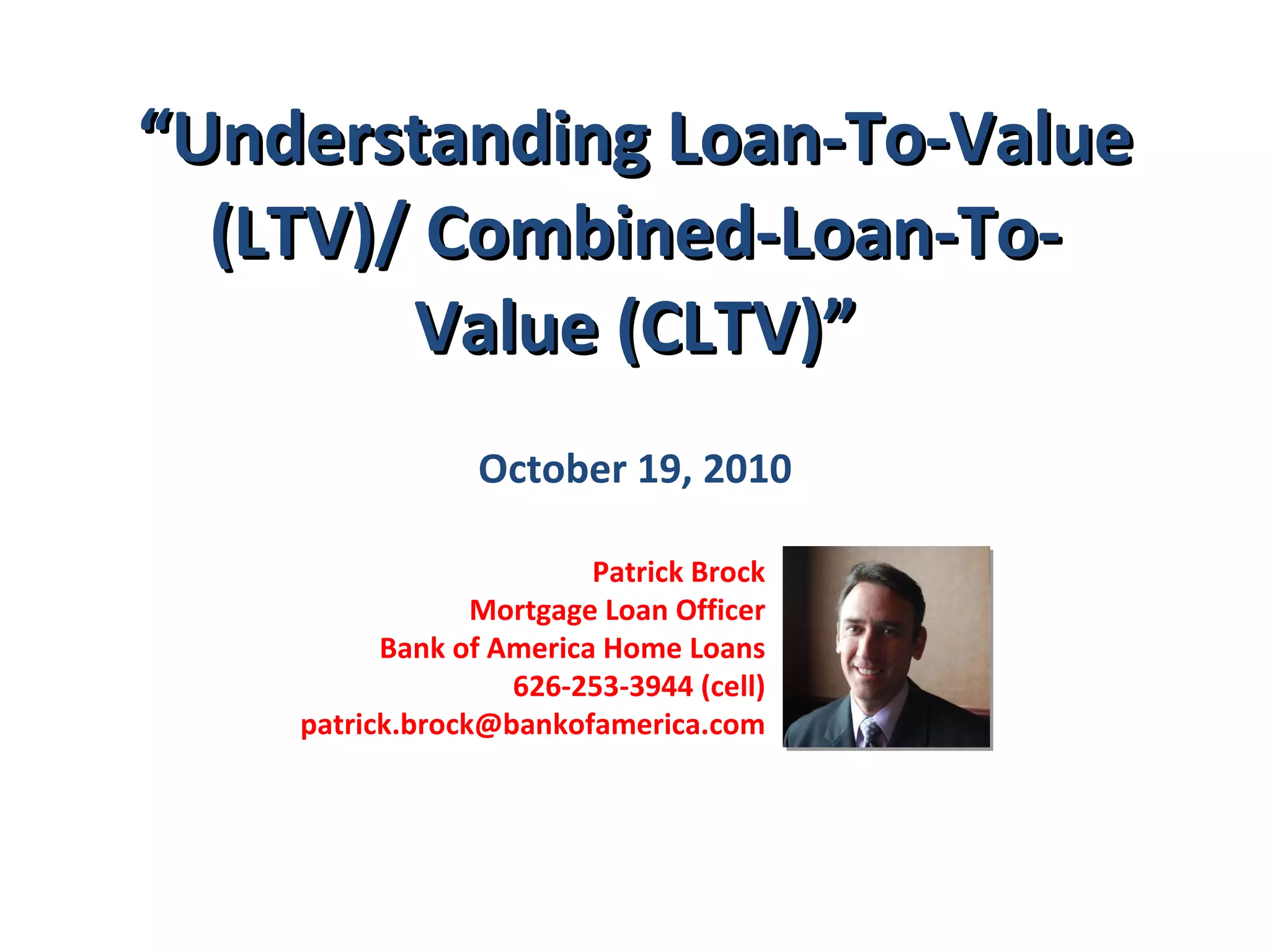 “Understanding Loan-To-Value (LTV)/ Combined-Loan-To-Value (CLTV)”

October 19, 2010

Patrick Brock
Mortgage Loan Officer
Bank of America Home Loans
626-253-3944 (cell)
patrick.brock@bankofamerica.com